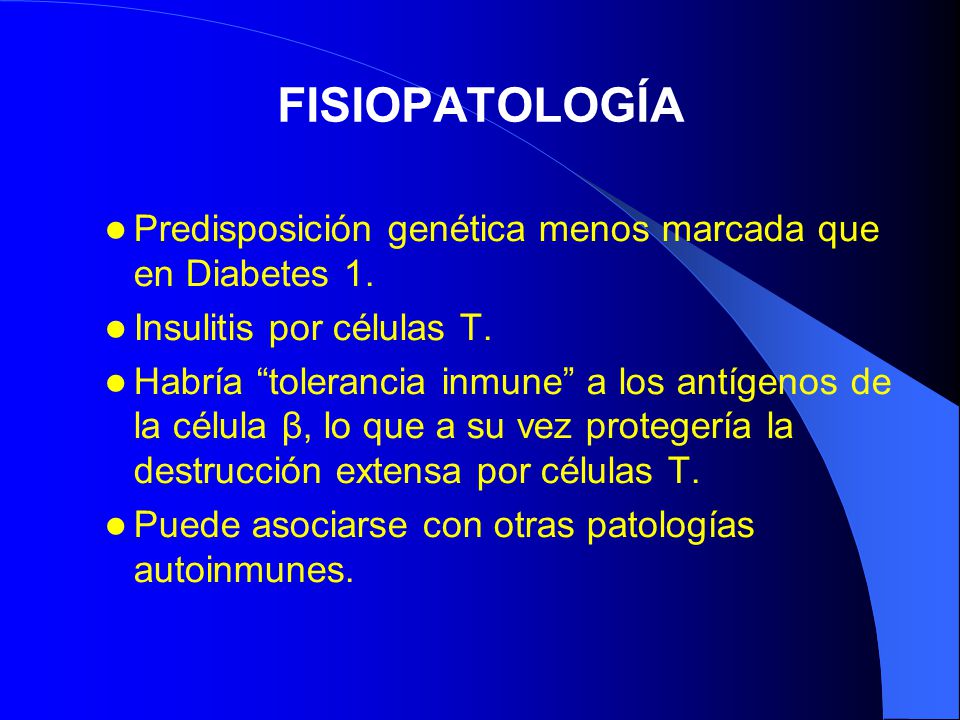 FISIOPATOLOGÍA

● Predisposición genética menos marcada que en Diabetes 1.

● Insulitis por células T.

● Habría “tolerancia inmune” a los antígenos de la célula β, lo que a su vez protegería la destrucción extensa por células T.

● Puede asociarse con otras patologías autoinmunes.